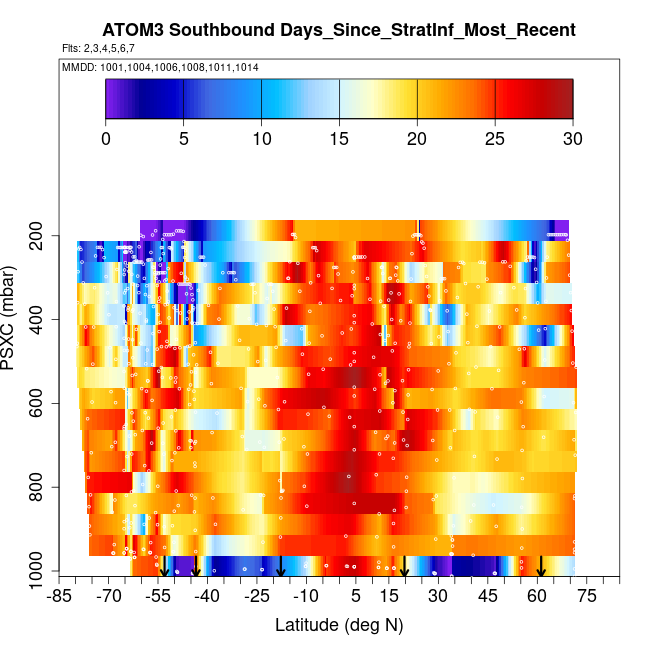 ATOM3 Southbound Days_Since_StratInf_Most_Recent
Flts: 2,3,4,5,6,7
MMDD: 1001,1004,1006,1008,1011,1014

0 5 10 15 20 25 30

PSXC (mbar)
200
400
600
800
1000

-85 -70 -55 -40 -25 -10 5 15 30 45 60 75
Latitude (deg N)